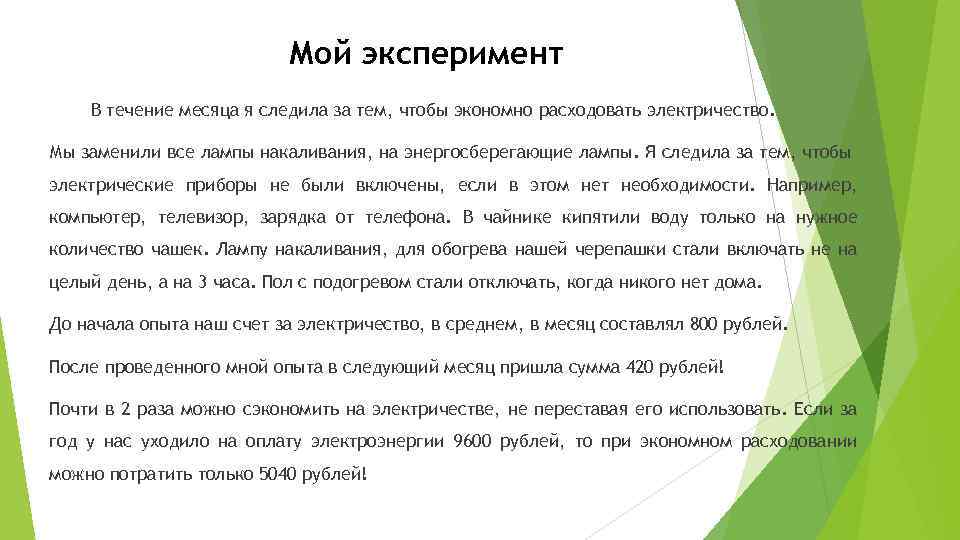 Мой эксперимент

В течение месяца я следила за тем, чтобы экономно расходовать электричество.

Мы заменили все лампы накаливания, на энергосберегающие лампы. Я следила за тем, чтобы электрические приборы не были включены, если в этом нет необходимости. Например, компьютер, телевизор, зарядка от телефона. В чайнике кипятили воду только на нужное количество чашек. Лампу накаливания, для обогрева нашей черепашки стали включать не на целый день, а на 3 часа. Пол с подогревом стали отключать, когда никого нет дома.

До начала опыта наш счет за электричество, в среднем, в месяц составлял 800 рублей.

После проведенного мной опыта в следующий месяц пришла сумма 420 рублей!

Почти в 2 раза можно сэкономить на электричестве, не переставая его использовать. Если за год у нас уходило на оплату электроэнергии 9600 рублей, то при экономном расходовании можно потратить только 5040 рублей!